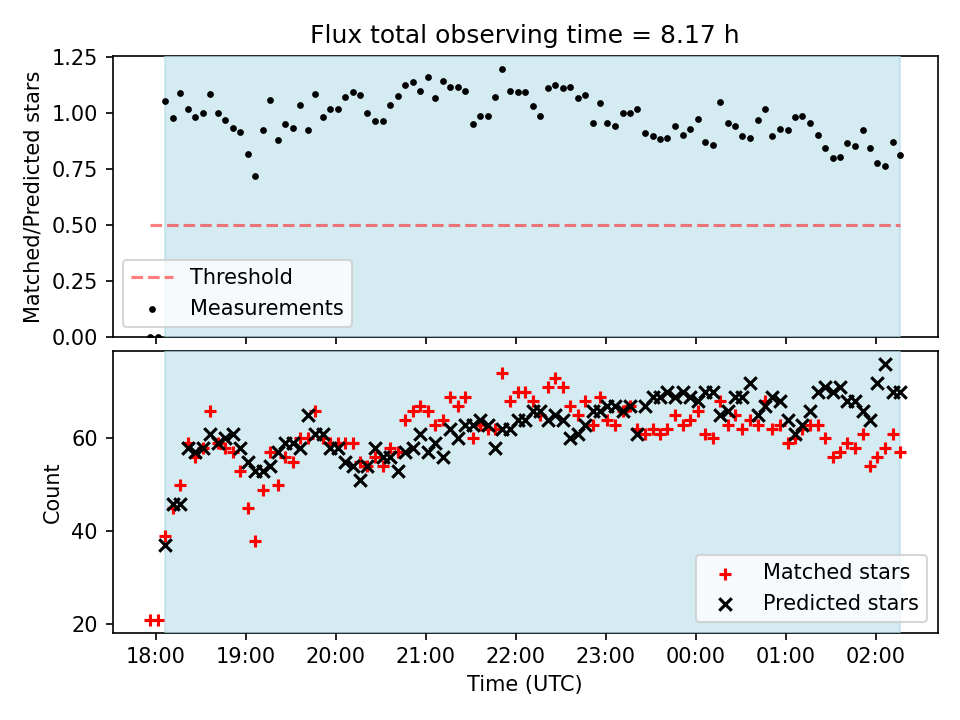 Flux total observing time = 8.17 h

Matched/Predicted stars

1.25
1.00
0.75
0.50
0.25
0.00

Threshold
Measurements

Count

60
40
20

Matched stars
Predicted stars

18:00
19:00
20:00
21:00
22:00
23:00
00:00
01:00
02:00

Time (UTC)